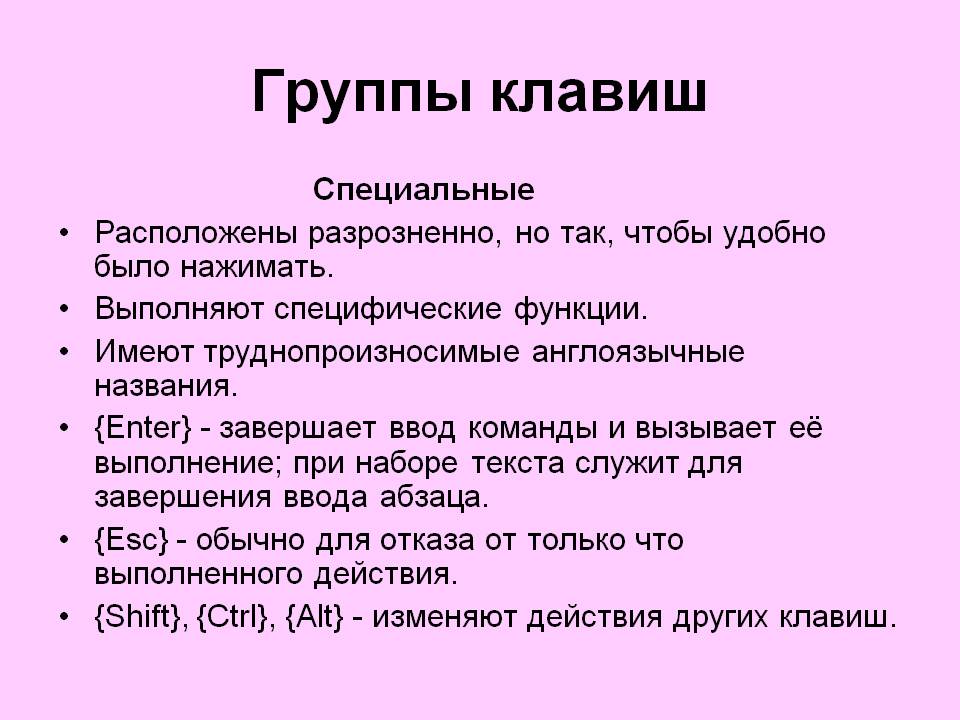 Группы клавиш

Специальные

• Расположены разрозненно, но так, чтобы удобно было нажимать.
• Выполняют специфические функции.
• Имеют труднопроизносимые англоязычные названия.
• {Enter} - завершает ввод команды и вызывает её выполнение; при наборе текста служит для завершения ввода абзаца.
• {Esc} - обычно для отказа от только что выполненного действия.
• {Shift}, {Ctrl}, {Alt} - изменяют действия других клавиш.